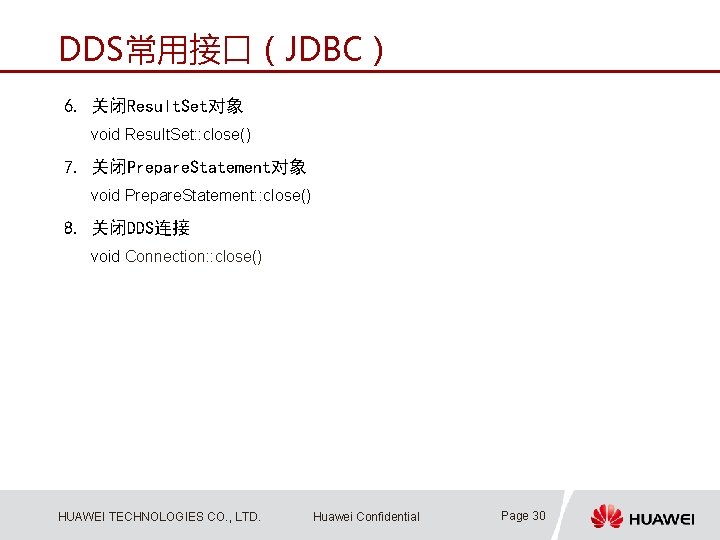 DDS常用接口（JDBC）

6. 关闭ResultSet对象
void ResultSet::close()

7. 关闭PrepareStatement对象
void PrepareStatement::close()

8. 关闭DDS连接
void Connection::close()

HUAWEI TECHNOLOGIES CO., LTD.

Huawei Confidential

Page 30

HUAWEI